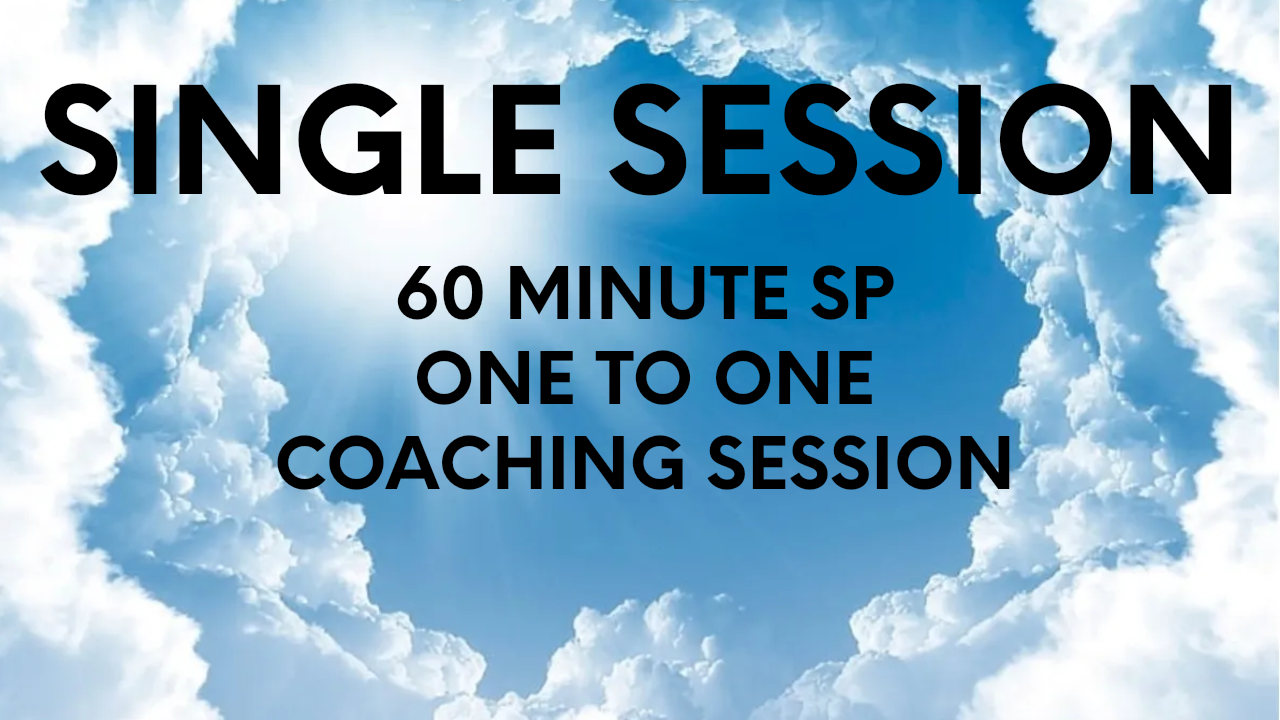 SINGLE SESSION

60 MINUTE SP
ONE TO ONE
COACHING SESSION